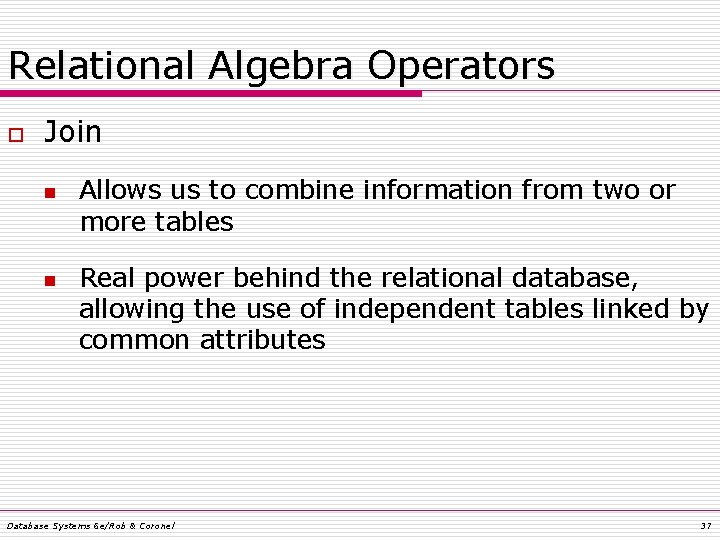 Relational Algebra Operators

Join

Allows us to combine information from two or more tables

Real power behind the relational database, allowing the use of independent tables linked by common attributes

Database Systems 6e/Rob & Coronel

37